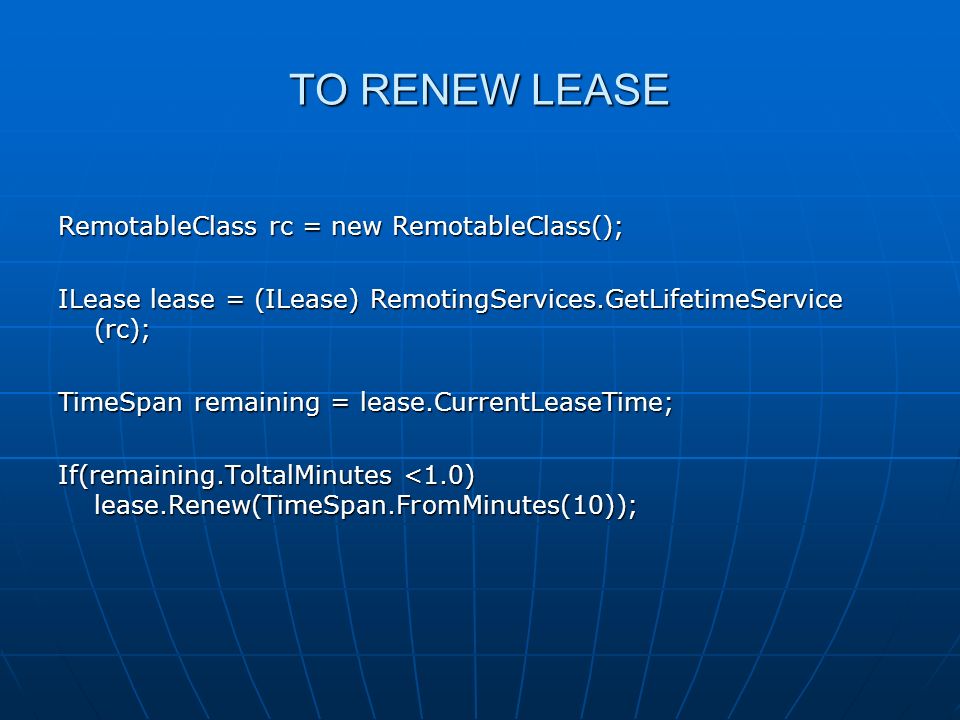 TO RENEW LEASE

RemotableClass rc = new RemotableClass();

ILease lease = (ILease) RemotingServices.GetLifetimeService (rc);

TimeSpan remaining = lease.CurrentLeaseTime;

If(remaining.ToltalMinutes <1.0) lease.Renew(TimeSpan.FromMinutes(10));